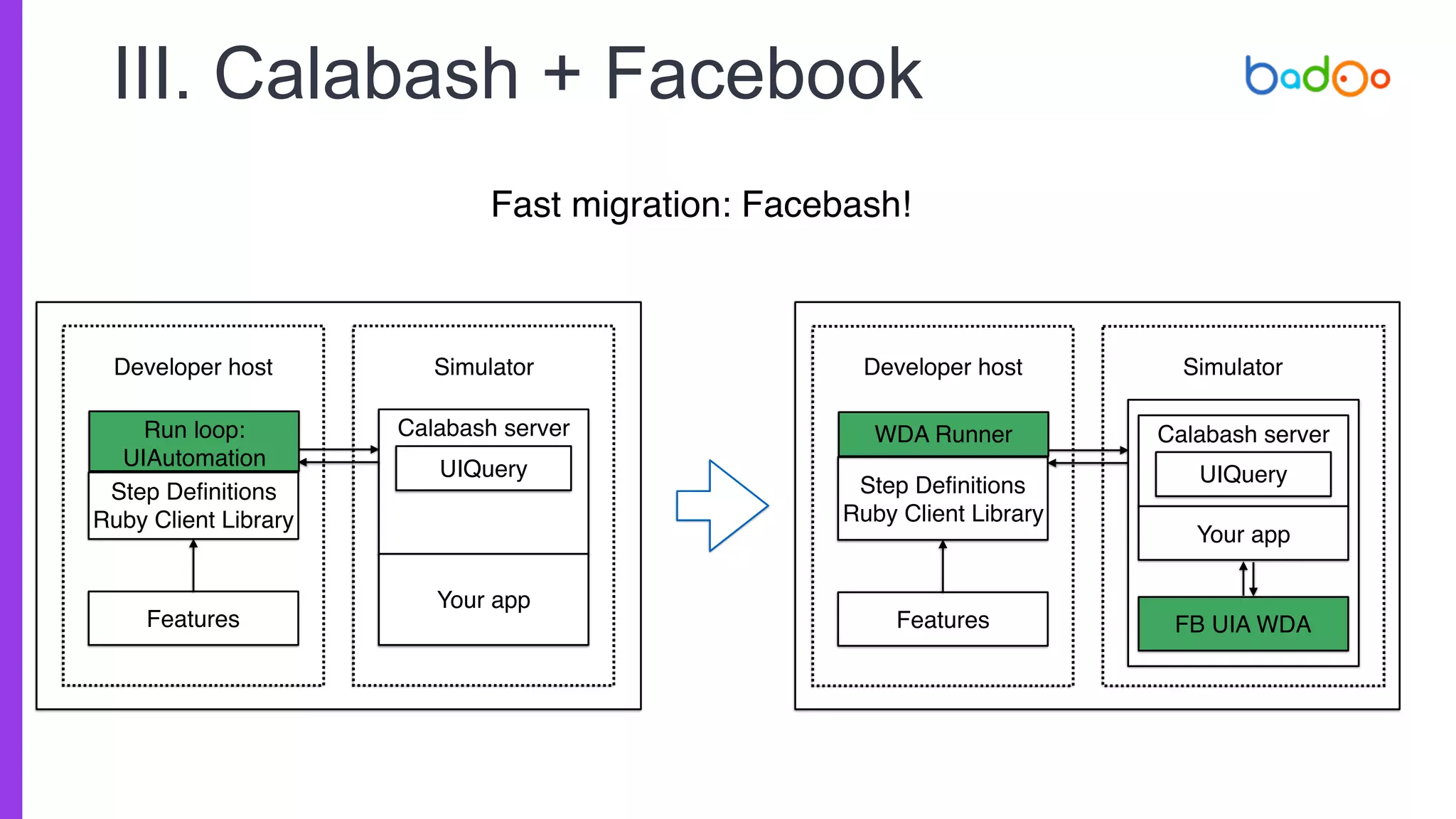 III. Calabash + Facebook

badoo

Fast migration: Facebash!

Developer host

Run loop: UIAutomation

Step Definitions Ruby Client Library

Features

Simulator

Calabash server

UIQuery

Your app

Developer host

WDA Runner

Step Definitions Ruby Client Library

Features

Simulator

Calabash server

UIQuery

Your app

FB UIA WDA